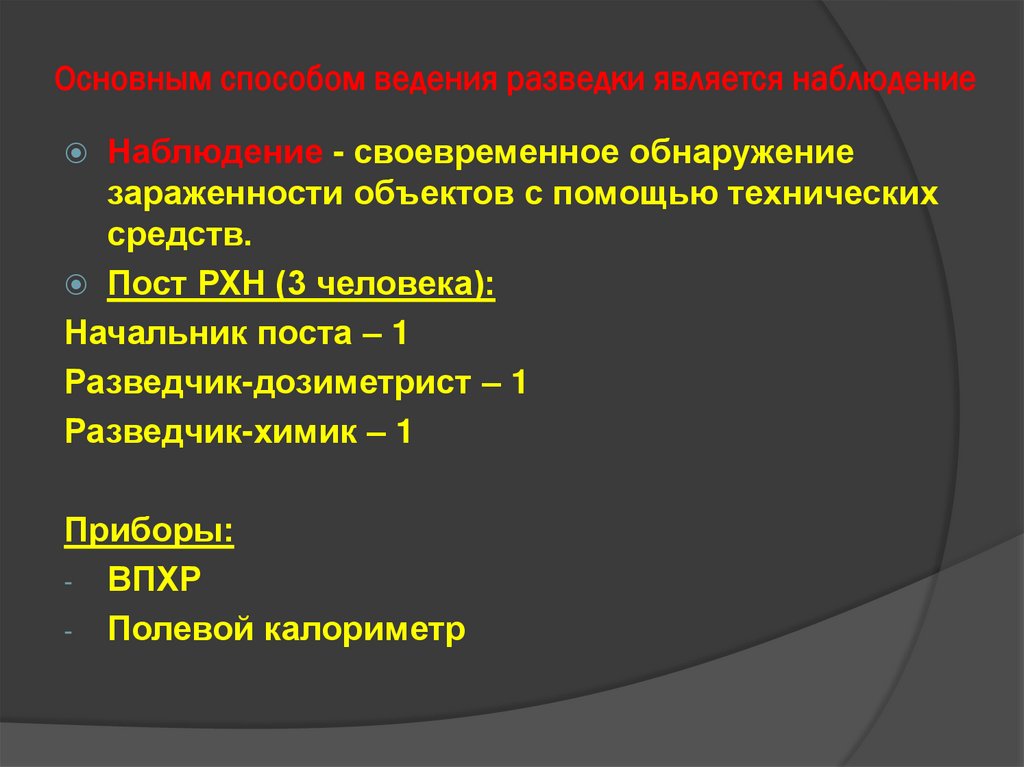 Основным способом ведения разведки является наблюдение

Наблюдение - своевременное обнаружение зараженности объектов с помощью технических средств.

Пост РХН (3 человека):

Начальник поста – 1

Разведчик-дозиметрист – 1

Разведчик-химик – 1

Приборы:

- ВПХР

- Полевой калориметр